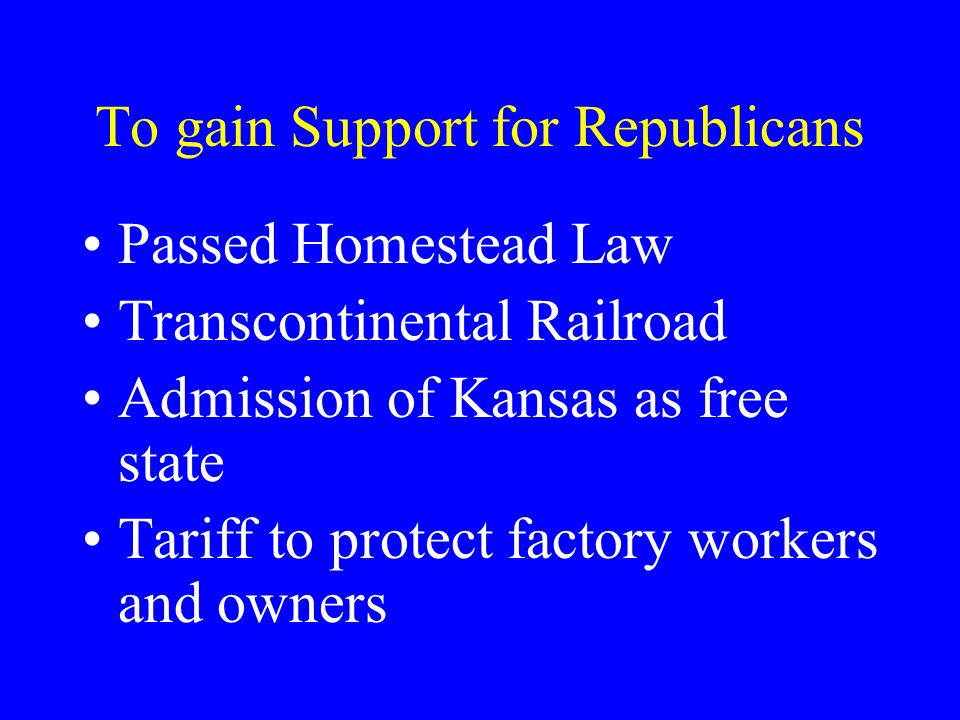 To gain Support for Republicans

• Passed Homestead Law
• Transcontinental Railroad
• Admission of Kansas as free state
• Tariff to protect factory workers and owners